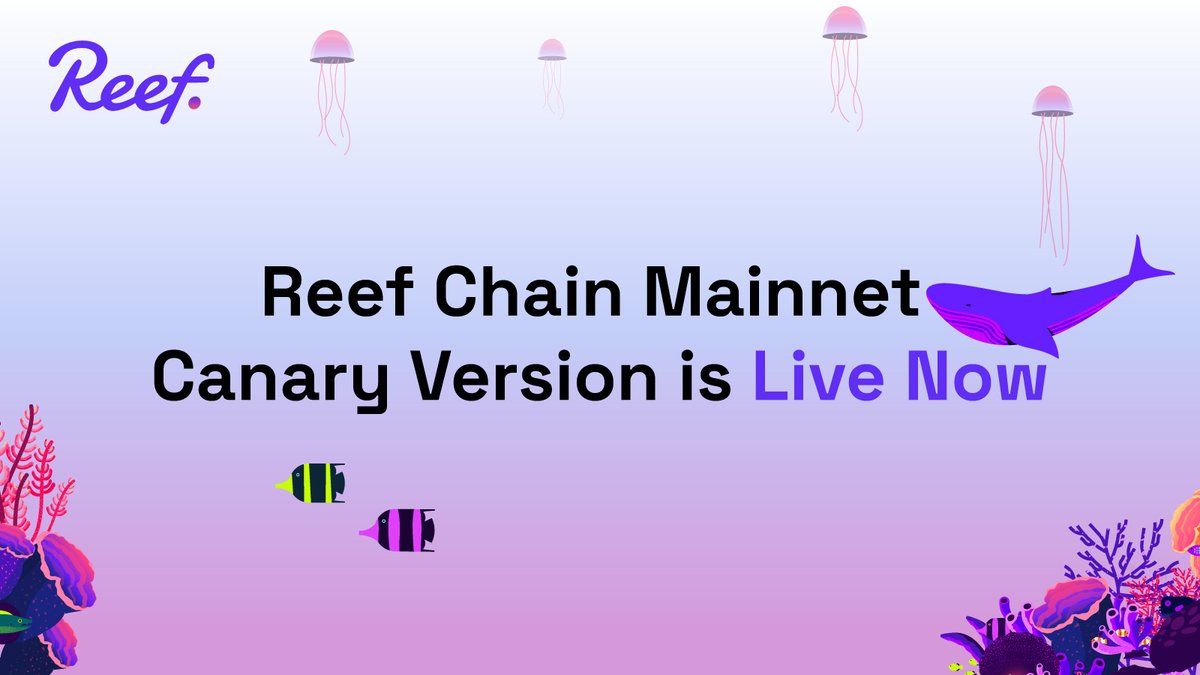 Reef.

Reef Chain Mainnet
Canary Version is Live Now